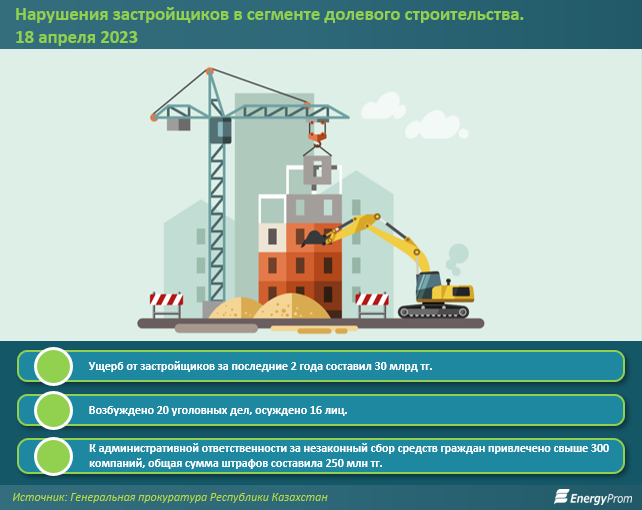 Нарушения застройщиков в сегменте долевого строительства.
18 апреля 2023

Ущерб от застройщиков за последние 2 года составил 30 млрд тг.

Возбуждено 20 уголовных дел, осуждено 16 лиц.

К административной ответственности за незаконный сбор средств граждан привлечено свыше 300 компаний, общая сумма штрафов составила 250 млн тг.

Источник: Генеральная прокуратура Республики Казахстан

EnergyProm